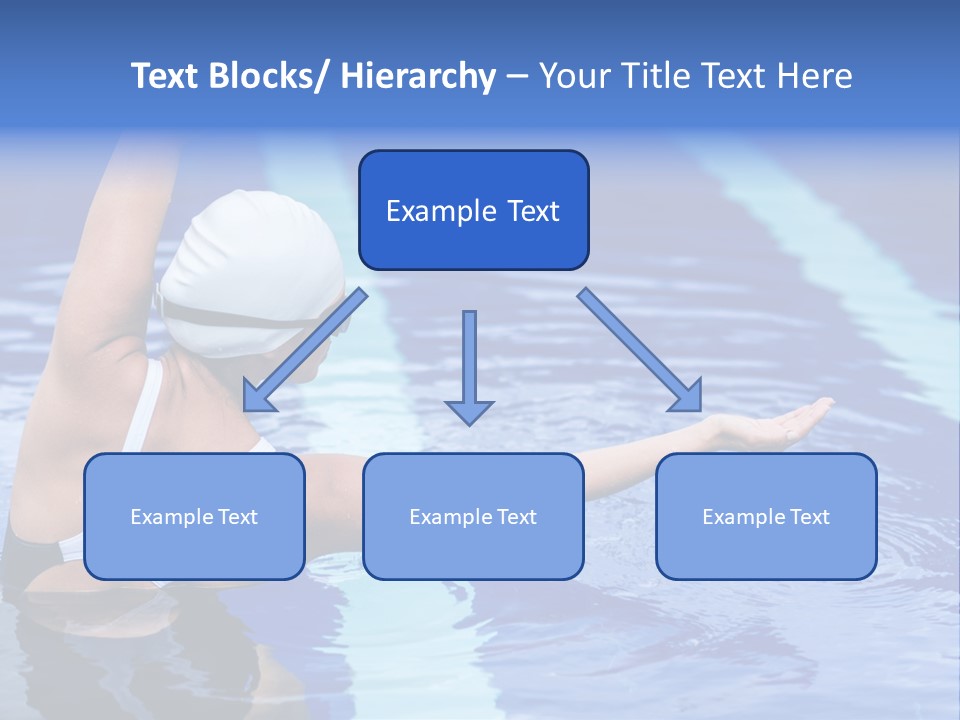 Text Blocks/ Hierarchy – Your Title Text Here

Example Text

Example Text

Example Text

Example Text